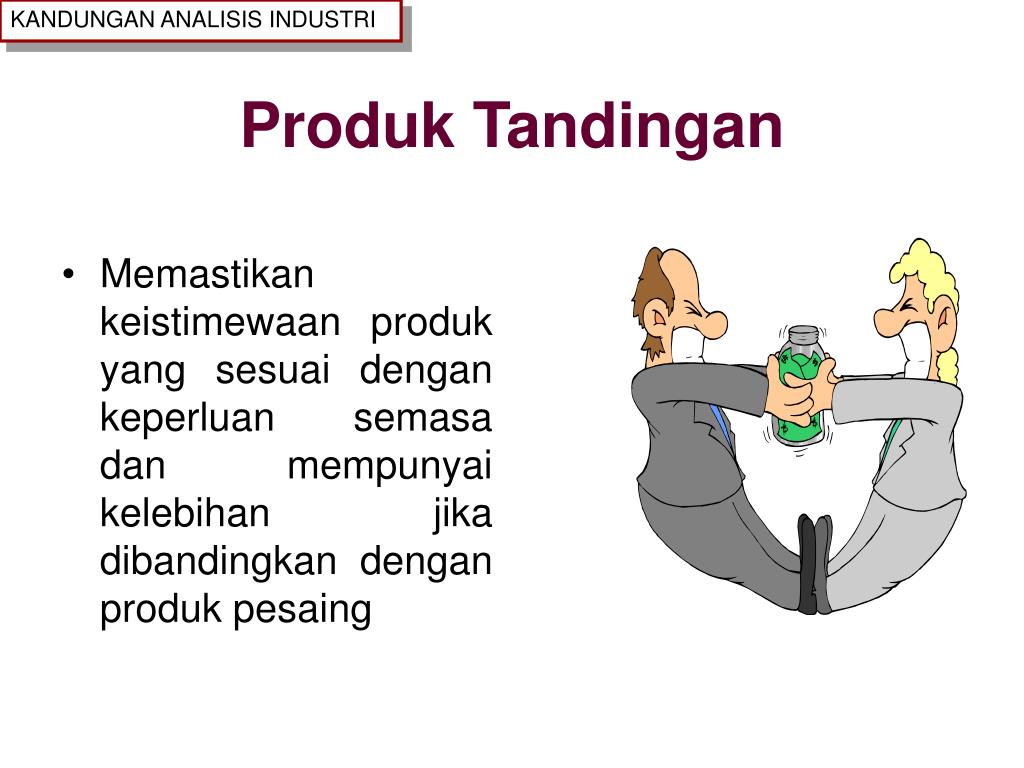 KANDUNGAN ANALISIS INDUSTRI

Produk Tandingan

• Memastikan keistimewaan produk yang sesuai dengan keperluan semasa dan mempunyai kelebihan jika dibandingkan dengan produk pesaing